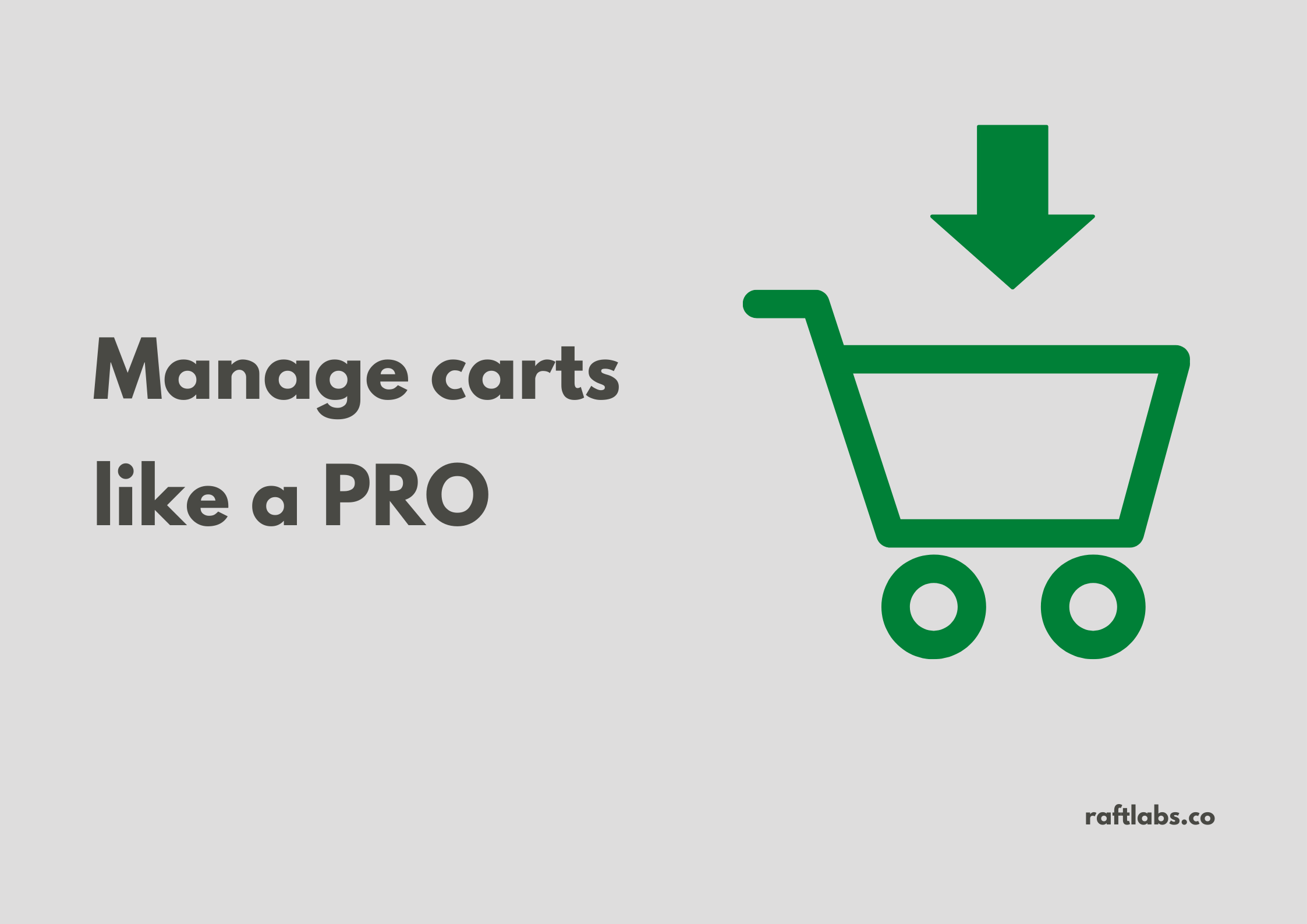 Manage carts like a PRO

raftlabs.co